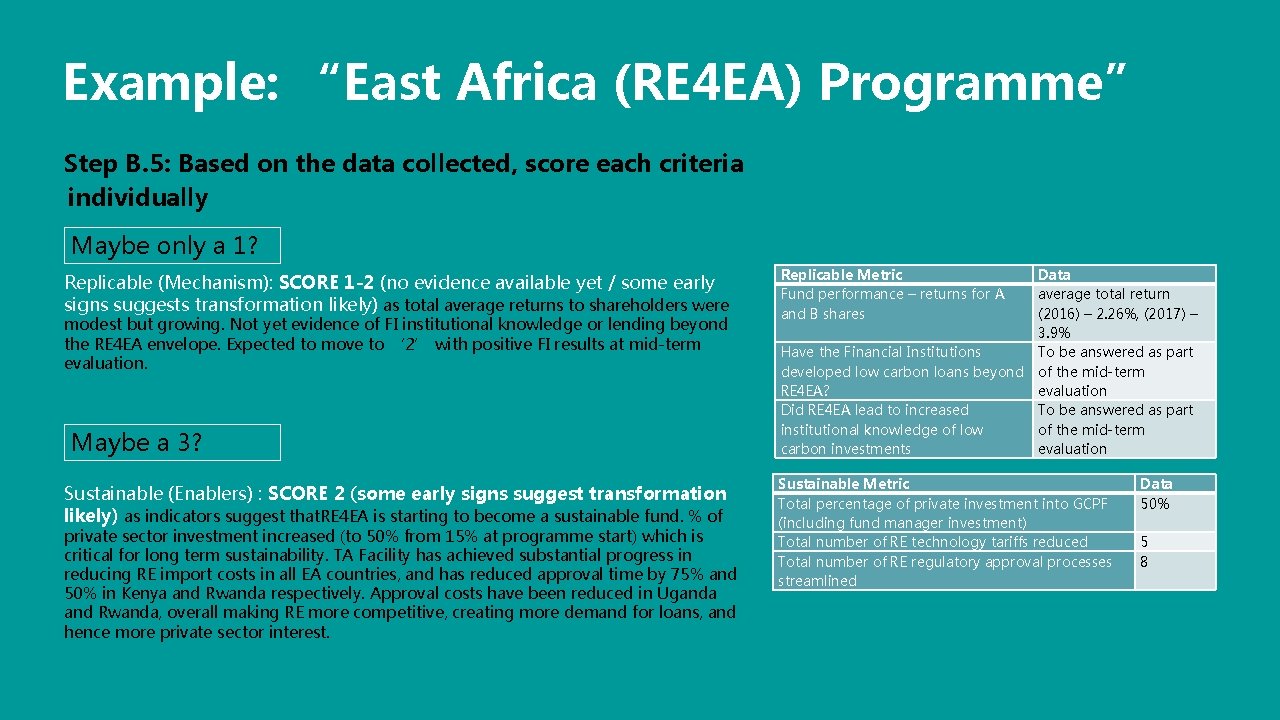 Example: “East Africa (RE4EA) Programme”

Step B.5: Based on the data collected, score each criteria individually

Maybe only a 1?

Replicable (Mechanism): SCORE 1-2 (no evidence available yet / some early signs suggests transformation likely) as total average returns to shareholders were modest but growing. Not yet evidence of FI institutional knowledge or lending beyond the RE4EA envelope. Expected to move to ‘2’ with positive FI results at mid-term evaluation.

Maybe a 3?

Sustainable (Enablers) : SCORE 2 (some early signs suggest transformation likely) as indicators suggest thatRE4EA is starting to become a sustainable fund. % of private sector investment increased (to 50% from 15% at programme start) which is critical for long term sustainability. TA Facility has achieved substantial progress in reducing RE import costs in all EA countries, and has reduced approval time by 75% and 50% in Kenya and Rwanda respectively. Approval costs have been reduced in Uganda and Rwanda, overall making RE more competitive, creating more demand for loans, and hence more private sector interest.

| Replicable Metric | Data |
|---|---|
| Fund performance – returns for A and B shares | average total return (2016) – 2.26%, (2017) – 3.9% |
| Have the Financial Institutions developed low carbon loans beyond RE4EA? | To be answered as part of the mid-term evaluation |
| Did RE4EA lead to increased institutional knowledge of low carbon investments | To be answered as part of the mid-term evaluation |

| Sustainable Metric | Data |
|---|---|
| Total percentage of private investment into GCPF (including fund manager investment) | 50% |
| Total number of RE technology tariffs reduced | 5 |
| Total number of RE regulatory approval processes streamlined | 8 |